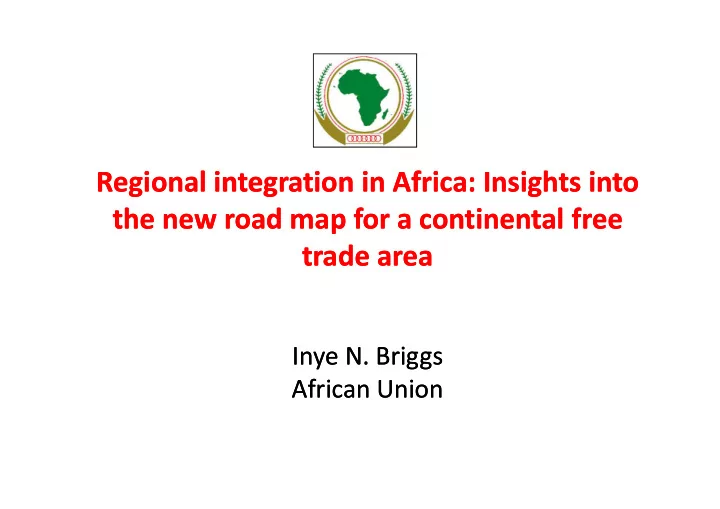 Regional integration in Africa: Insights into the new road map for a continental free trade area

Inye N. Briggs
African Union